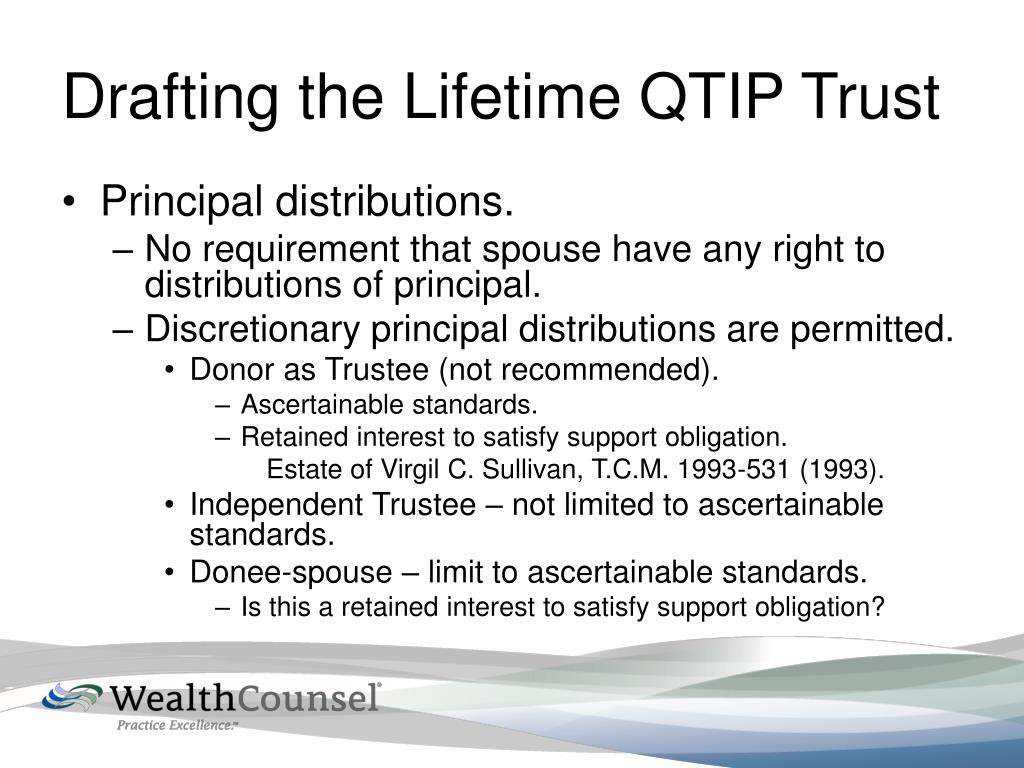 Drafting the Lifetime QTIP Trust

• Principal distributions.
– No requirement that spouse have any right to distributions of principal.
– Discretionary principal distributions are permitted.
• Donor as Trustee (not recommended).
– Ascertainable standards.
– Retained interest to satisfy support obligation.
Estate of Virgil C. Sullivan, T.C.M. 1993-531 (1993).
• Independent Trustee – not limited to ascertainable standards.
• Donee-spouse – limit to ascertainable standards.
– Is this a retained interest to satisfy support obligation?

WealthCounsel®
Practice Excellence.℠